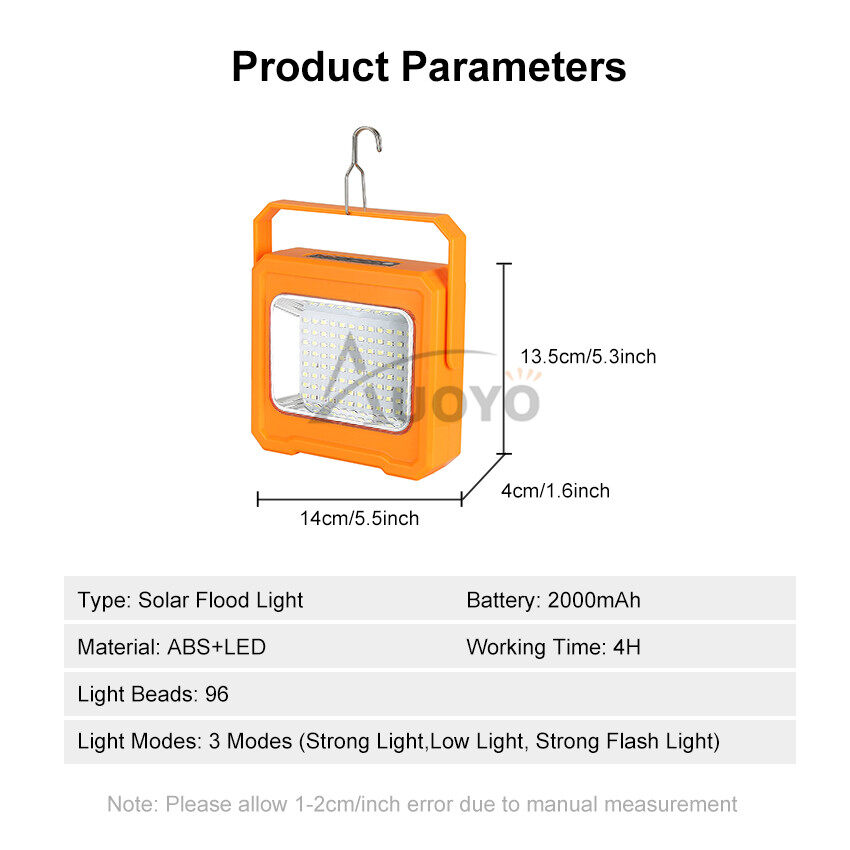 Product Parameters

AUOYO

13.5cm/5.3inch

4cm/1.6inch

14cm/5.5inch

| Type: Solar Flood Light | Battery: 2000mAh |
|---|---|
| Material: ABS+LED | Working Time: 4H |
| Light Beads: 96 | |
| Light Modes: 3 Modes (Strong Light,Low Light, Strong Flash Light) | |

Note: Please allow 1-2cm/inch error due to manual measurement